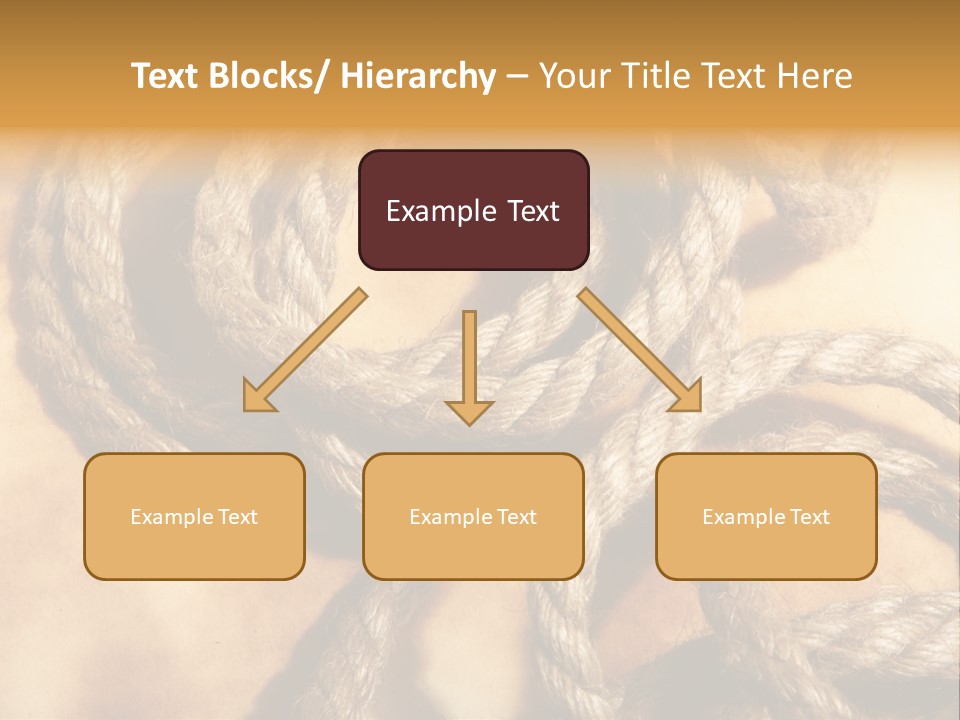 Text Blocks/ Hierarchy – Your Title Text Here

Example Text

Example Text

Example Text

Example Text